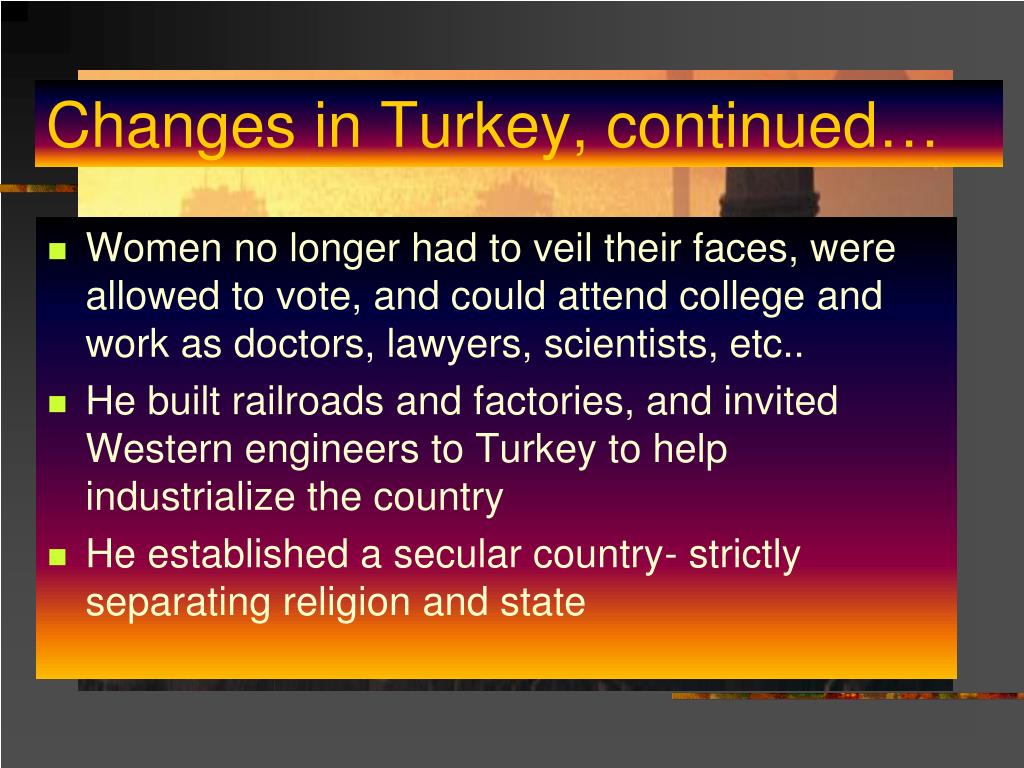 Changes in Turkey, continued…

- Women no longer had to veil their faces, were allowed to vote, and could attend college and work as doctors, lawyers, scientists, etc..
- He built railroads and factories, and invited Western engineers to Turkey to help industrialize the country
- He established a secular country- strictly separating religion and state